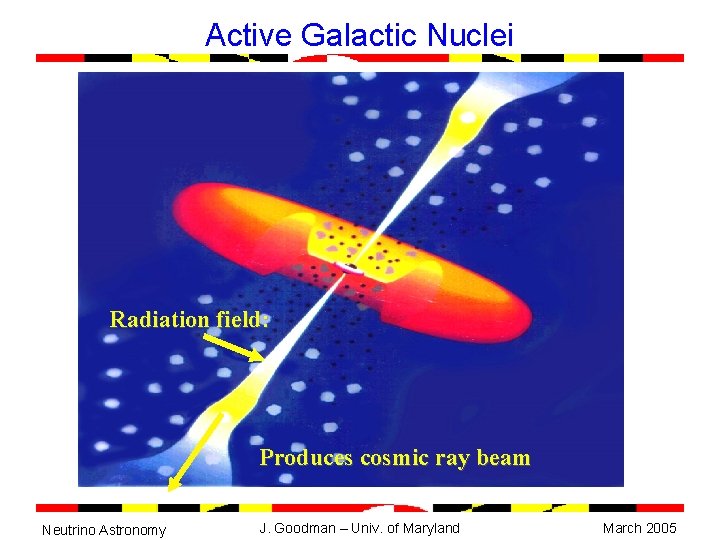 Active Galactic Nuclei

Radiation field:

Produces cosmic ray beam

Neutrino Astronomy

J. Goodman – Univ. of Maryland

March 2005